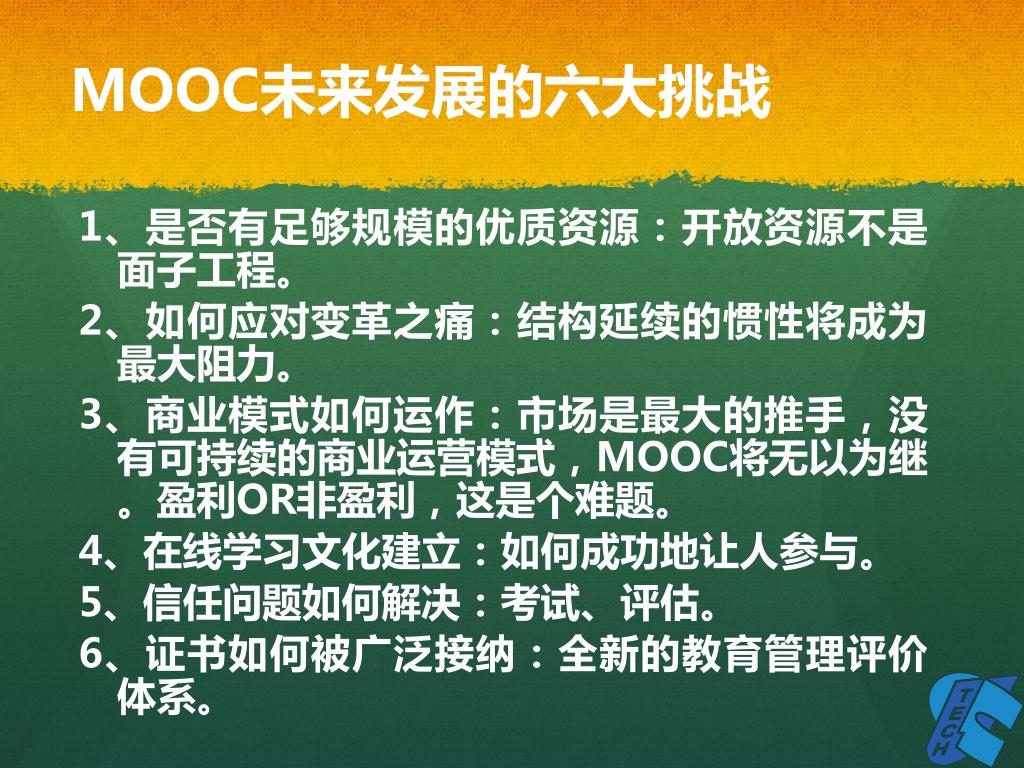 MOOC未来发展的六大挑战

1、是否有足够规模的优质资源：开放资源不是面子工程。

2、如何应对变革之痛：结构延续的惯性将成为最大阻力。

3、商业模式如何运作：市场是最大的推手，没有可持续的商业运营模式，MOOC将无以为继。盈利OR非盈利，这是个难题。

4、在线学习文化建立：如何成功地让人参与。

5、信任问题如何解决：考试、评估。

6、证书如何被广泛接纳：全新的教育管理评价体系。

TECH